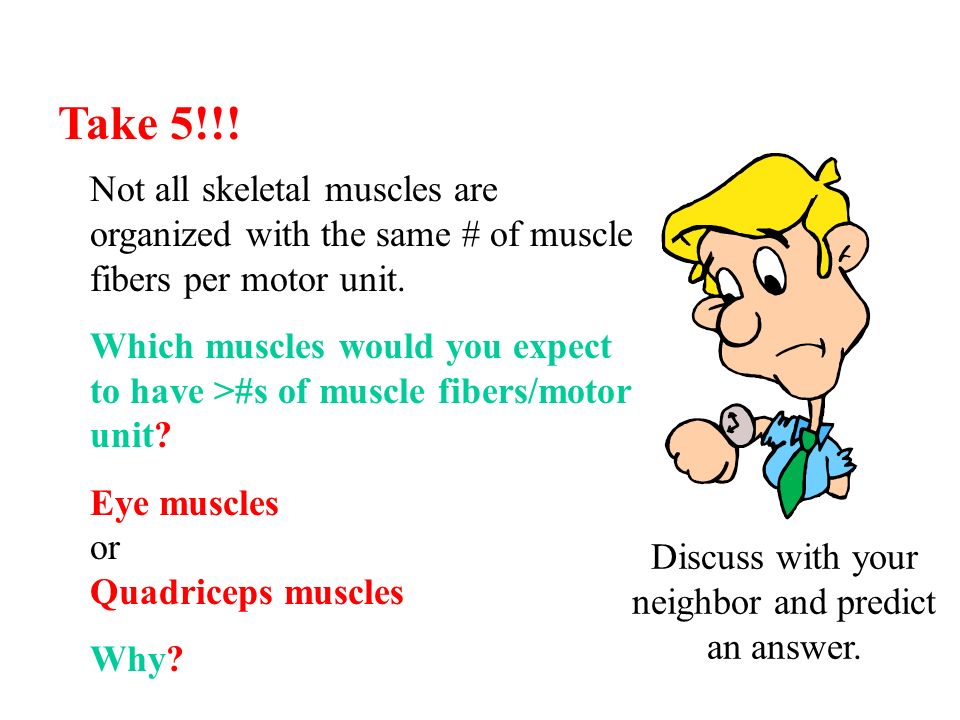 Take 5!!!

Not all skeletal muscles are organized with the same # of muscle fibers per motor unit.

Which muscles would you expect to have >#s of muscle fibers/motor unit?

Eye muscles
or
Quadriceps muscles

Why?

Discuss with your neighbor and predict an answer.